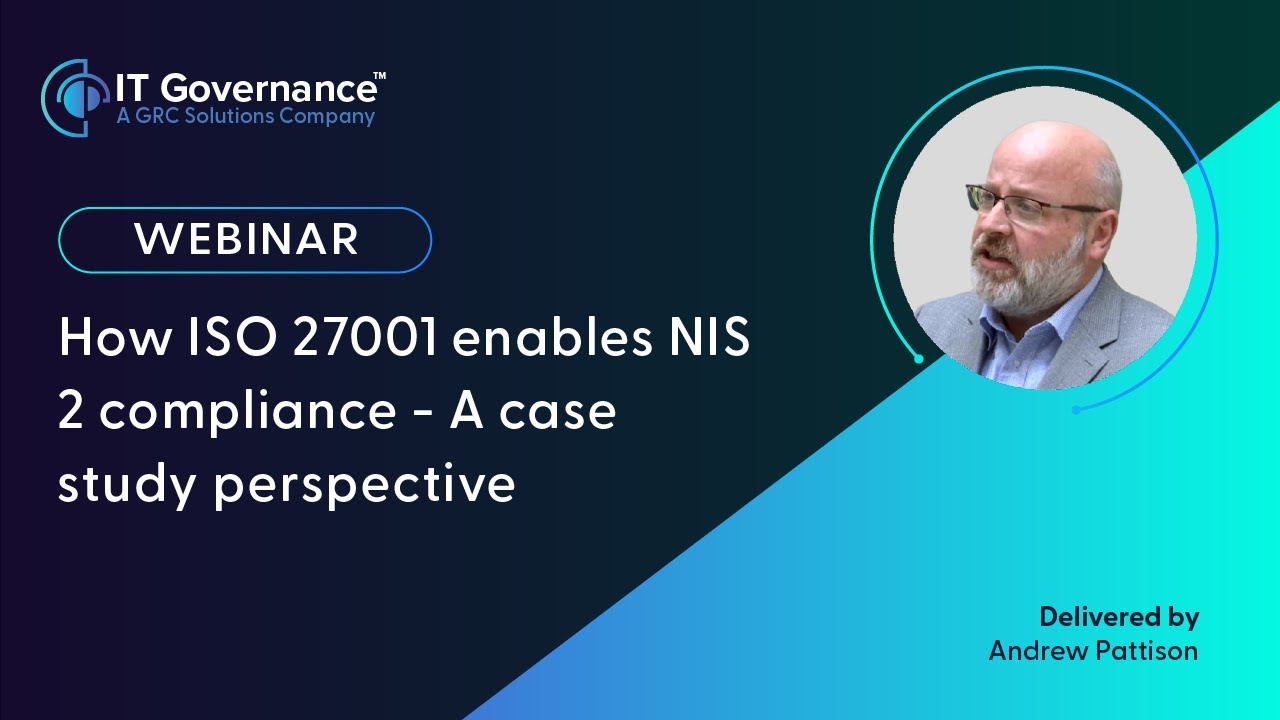 IT Governance™
A GRC Solutions Company

WEBINAR

How ISO 27001 enables NIS 2 compliance - A case study perspective

Delivered by
Andrew Pattison